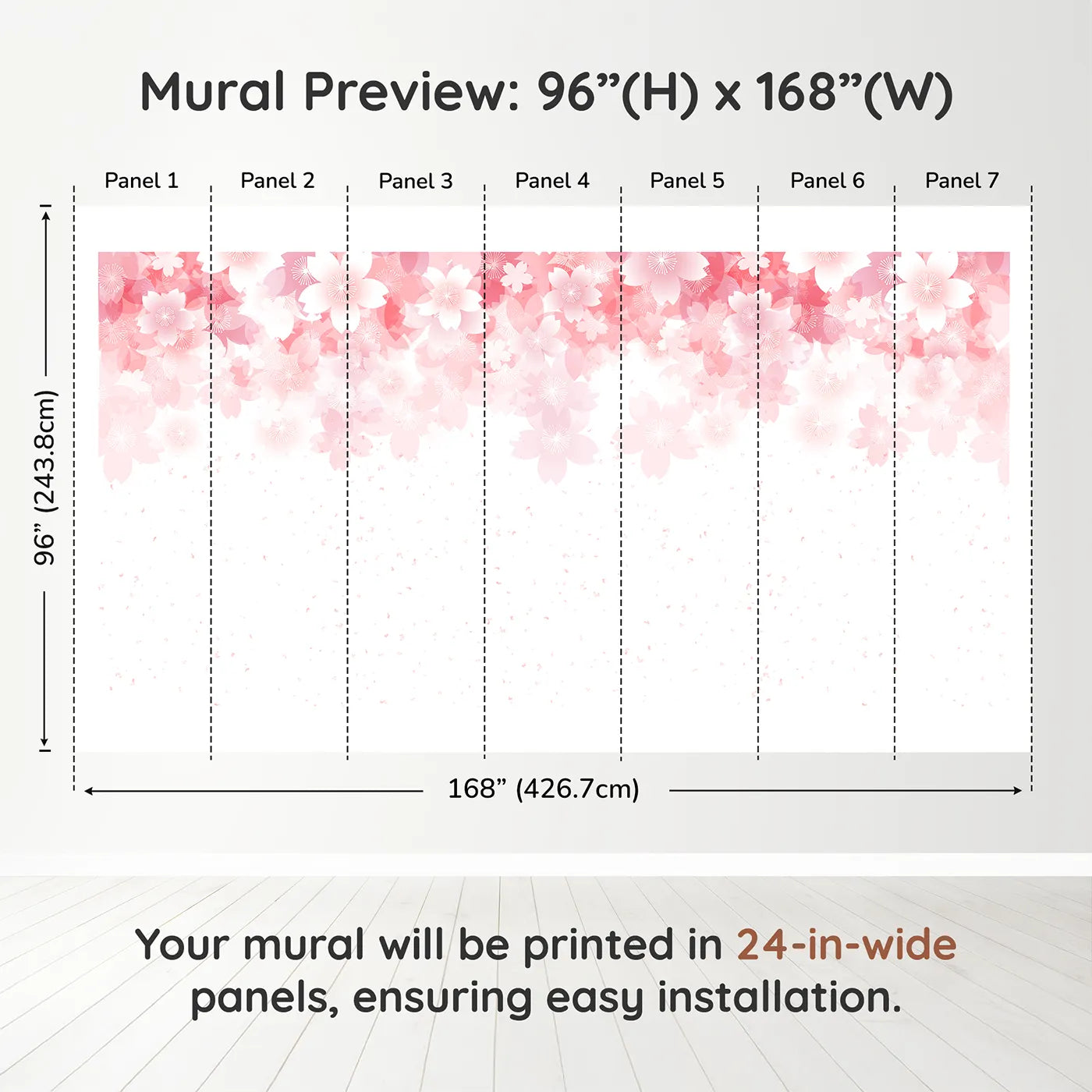 Mural Preview: 96”(H) x 168”(W)

Panel 1
Panel 2
Panel 3
Panel 4
Panel 5
Panel 6
Panel 7

96” (243.8cm)

168” (426.7cm)

Your mural will be printed in 24-in-wide panels, ensuring easy installation.